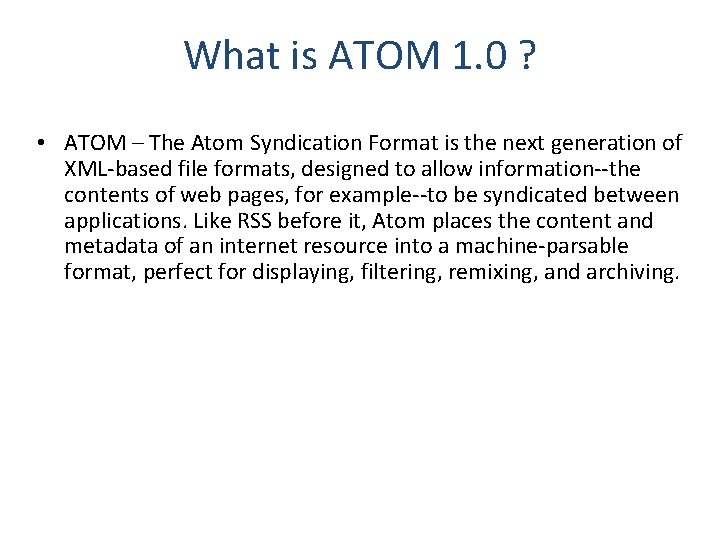 What is ATOM 1.0 ?

• ATOM – The Atom Syndication Format is the next generation of XML-based file formats, designed to allow information--the contents of web pages, for example--to be syndicated between applications. Like RSS before it, Atom places the content and metadata of an internet resource into a machine-parsable format, perfect for displaying, filtering, remixing, and archiving.